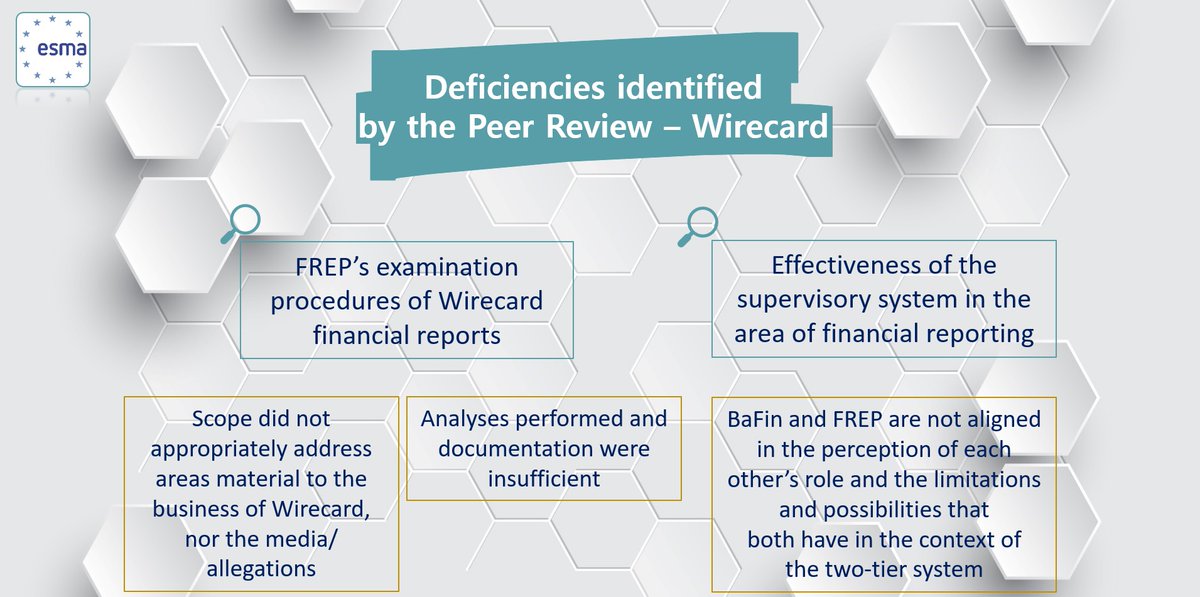 esma

Deficiencies identified by the Peer Review – Wirecard

FREP's examination procedures of Wirecard financial reports

Effectiveness of the supervisory system in the area of financial reporting

Scope did not appropriately address areas material to the business of Wirecard, nor the media/ allegations

Analyses performed and documentation were insufficient

BaFin and FREP are not aligned in the perception of each other's role and the limitations and possibilities that both have in the context of the two-tier system